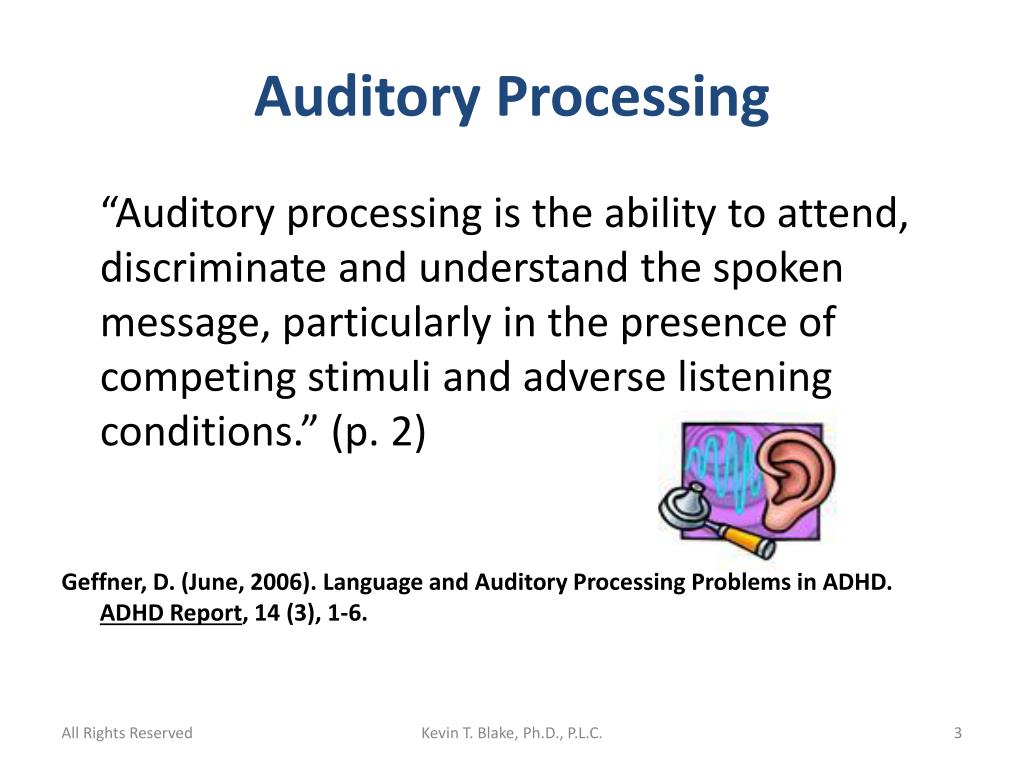 Auditory Processing

“Auditory processing is the ability to attend, discriminate and understand the spoken message, particularly in the presence of competing stimuli and adverse listening conditions.” (p. 2)

Geffner, D. (June, 2006). Language and Auditory Processing Problems in ADHD. ADHD Report, 14 (3), 1-6.

All Rights Reserved

Kevin T. Blake, Ph.D., P.L.C.

3